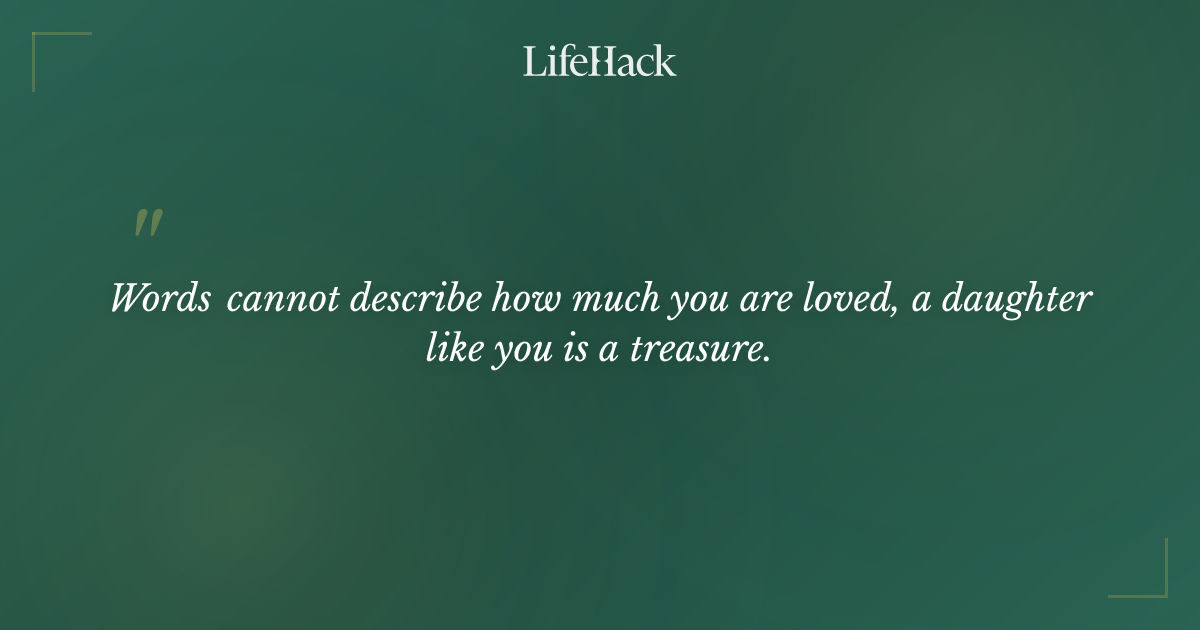 LifeHack

"

Words cannot describe how much you are loved, a daughter like you is a treasure.